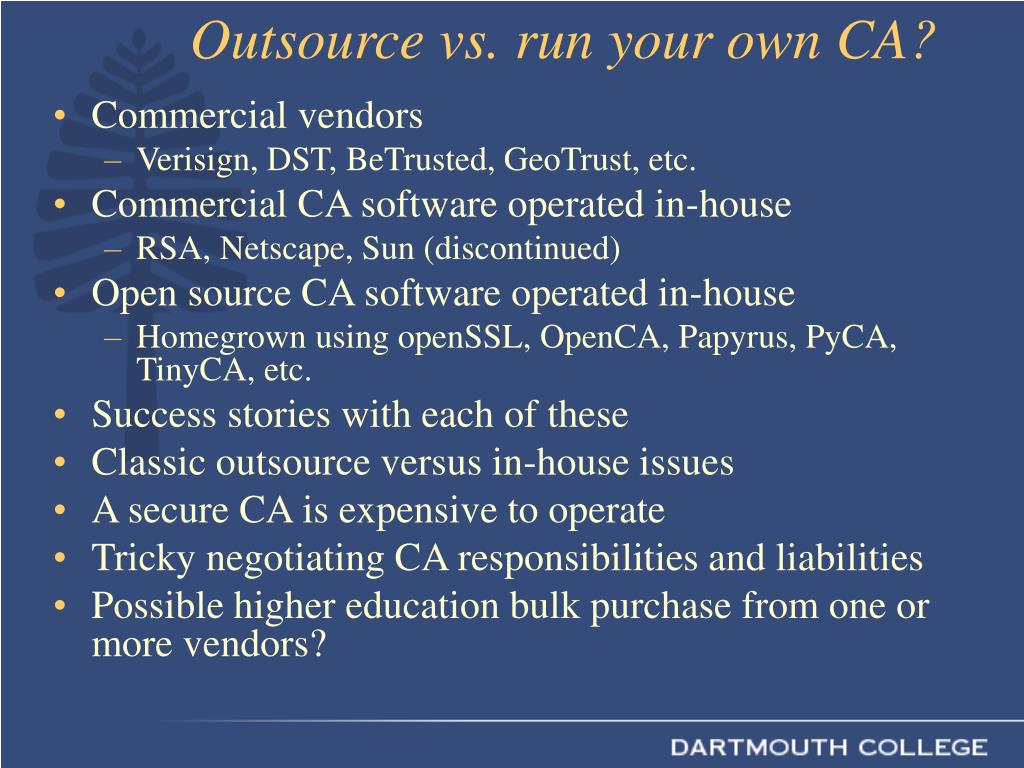 Outsource vs. run your own CA?

• Commercial vendors
– Verisign, DST, BeTrusted, GeoTrust, etc.
• Commercial CA software operated in-house
– RSA, Netscape, Sun (discontinued)
• Open source CA software operated in-house
– Homegrown using openSSL, OpenCA, Papyrus, PyCA, TinyCA, etc.
• Success stories with each of these
• Classic outsource versus in-house issues
• A secure CA is expensive to operate
• Tricky negotiating CA responsibilities and liabilities
• Possible higher education bulk purchase from one or more vendors?

DARTMOUTH COLLEGE